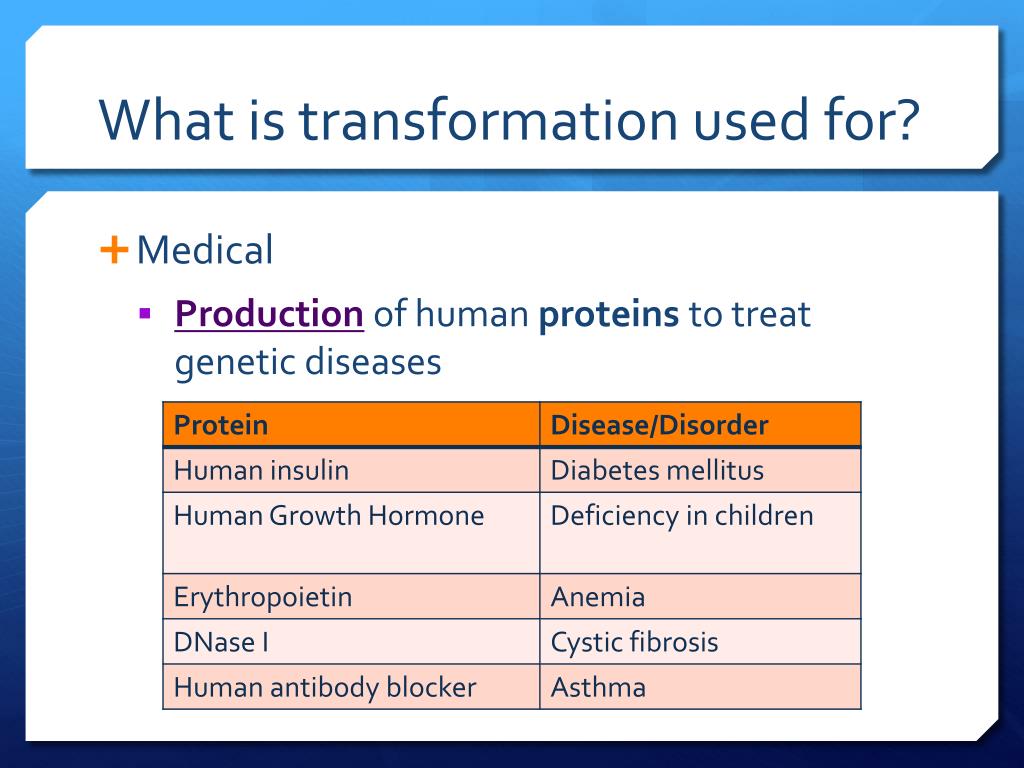 What is transformation used for?

+ Medical

▪ Production of human proteins to treat genetic diseases

| Protein | Disease/Disorder |
|---|---|
| Human insulin | Diabetes mellitus |
| Human Growth Hormone | Deficiency in children |
| Erythropoietin | Anemia |
| DNase I | Cystic fibrosis |
| Human antibody blocker | Asthma |